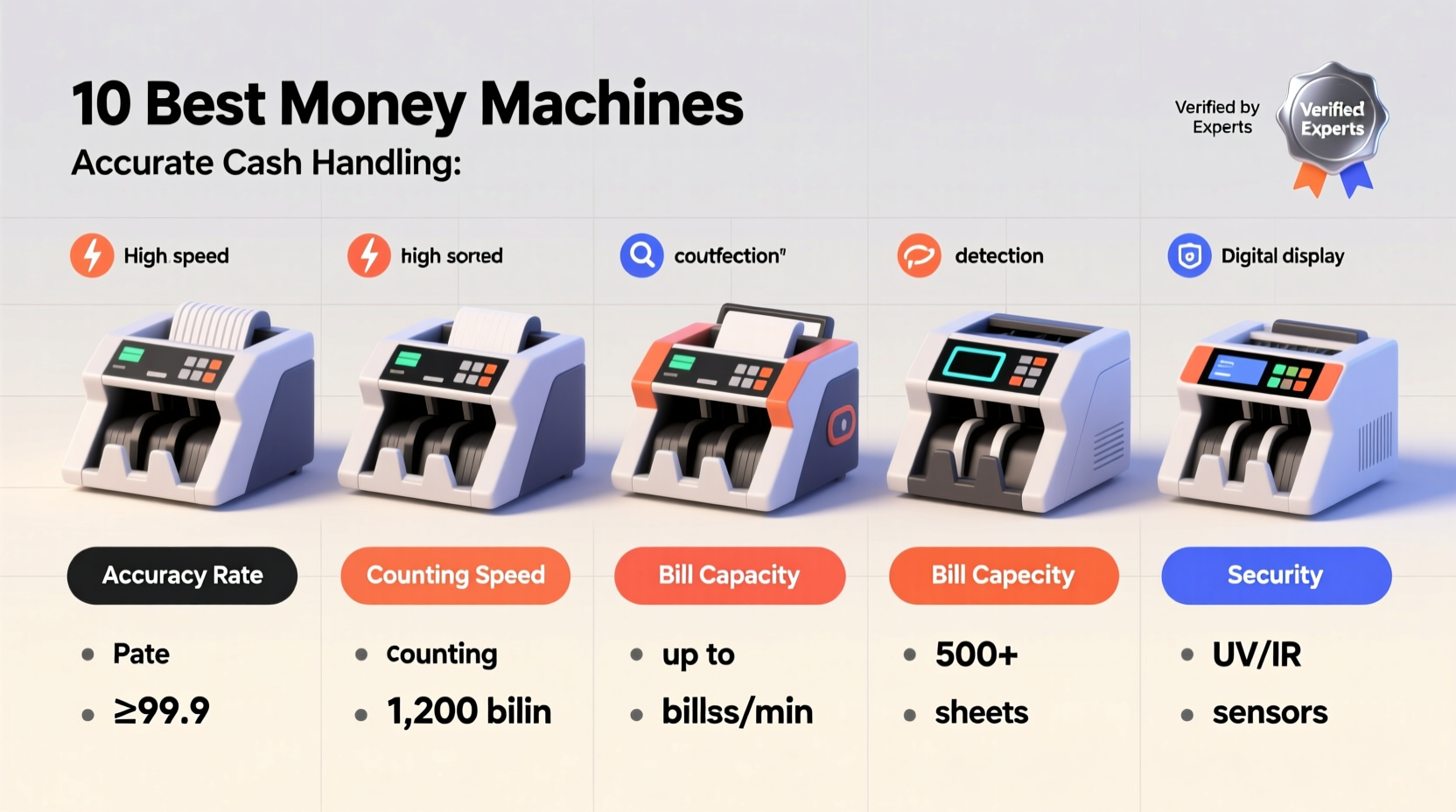 10 Best Money Machines

Accurate Cash Handling:

Verified by Experts

Verified Experts

High speed

high sorted

coutfection"

detection

Digital display

Accuracy Rate

- Pate
- ≥99.9

Counting Speed

- counting
- 1,200 bilin

Bill Capacity

- up to
- billss/min

Bill Capecity

- 500+
- sheets

Security

- UV/IR
- sensors